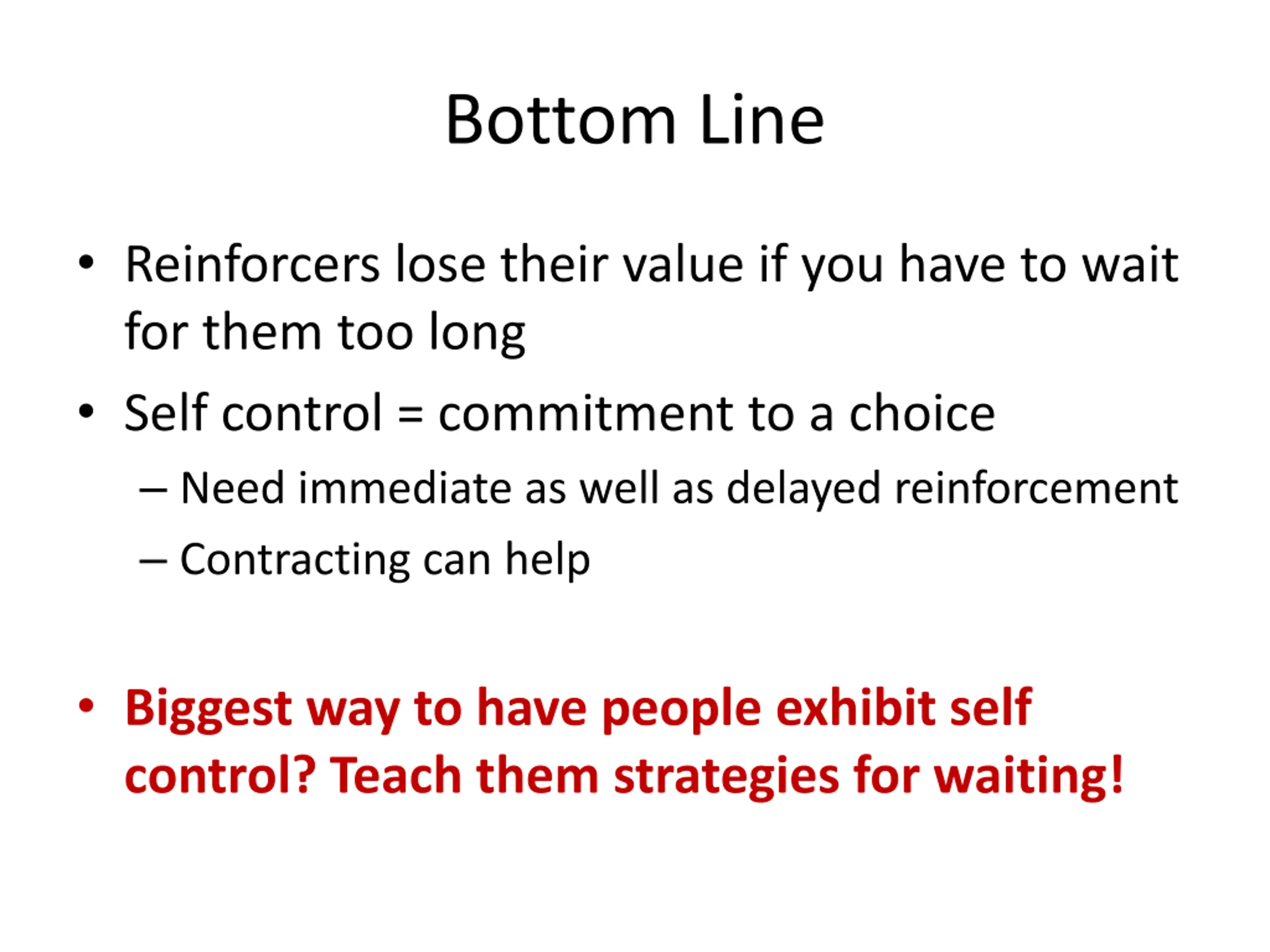 Bottom Line

• Reinforcers lose their value if you have to wait for them too long

• Self control = commitment to a choice

– Need immediate as well as delayed reinforcement

– Contracting can help

• Biggest way to have people exhibit self control? Teach them strategies for waiting!